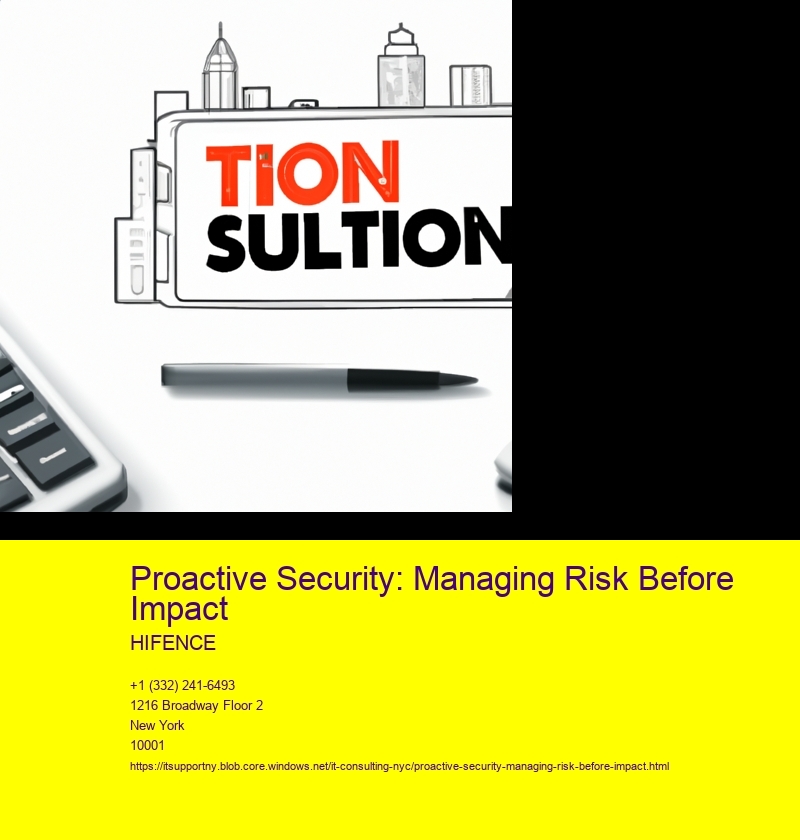 TION
SULTION

Proactive Security: Managing Risk Before Impact

HIFENCE

+1 (332) 241-6493
1216 Broadway Floor 2
New York
10001

https://itsupportny.blob.core.windows.net/it-consulting-nyc/proactive-security-managing-risk-before-impact.html